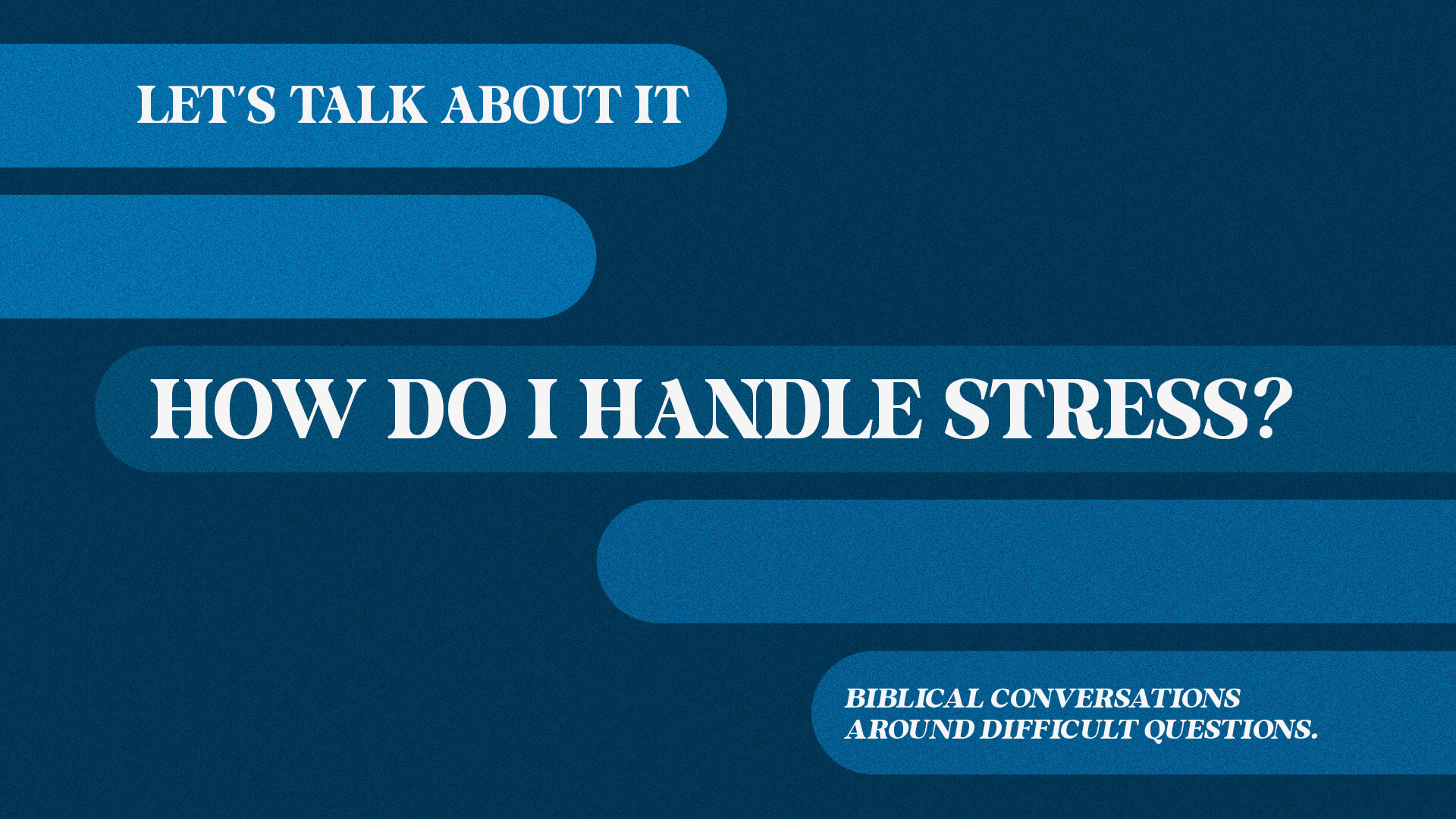 LET'S TALK ABOUT IT

HOW DO I HANDLE STRESS?

BIBLICAL CONVERSATIONS AROUND DIFFICULT QUESTIONS.